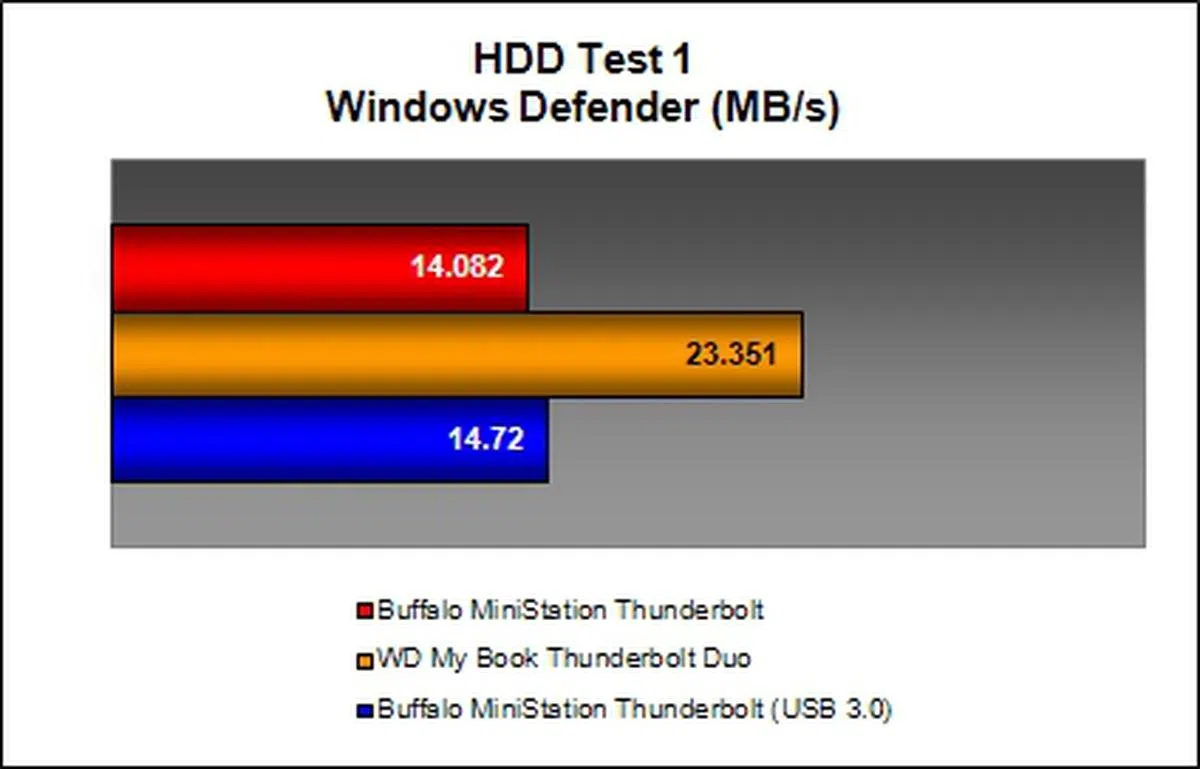 HDD Test 1
Windows Defender (MB/s)

14.082

23.351

14.72

Buffalo MiniStation Thunderbolt
WD My Book Thunderbolt Duo
Buffalo MiniStation Thunderbolt (USB 3.0)